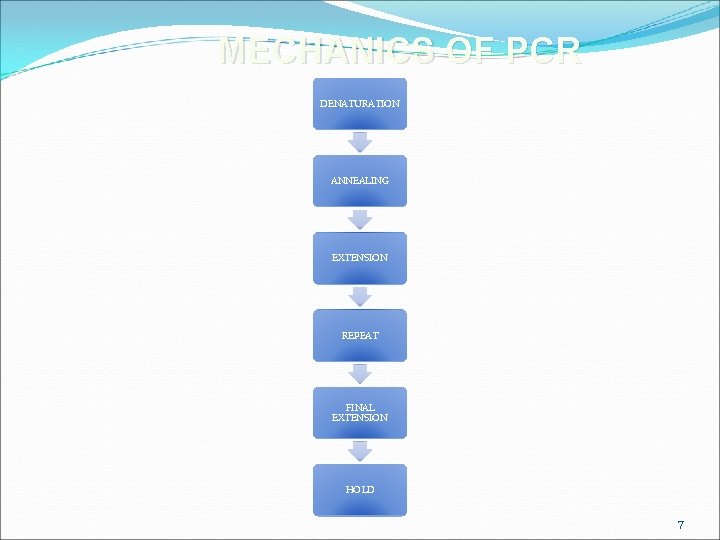 MECHANICS OF PCR

DENATURATION

ANNEALING

EXTENSION

REPEAT

FINAL EXTENSION

HOLD

7